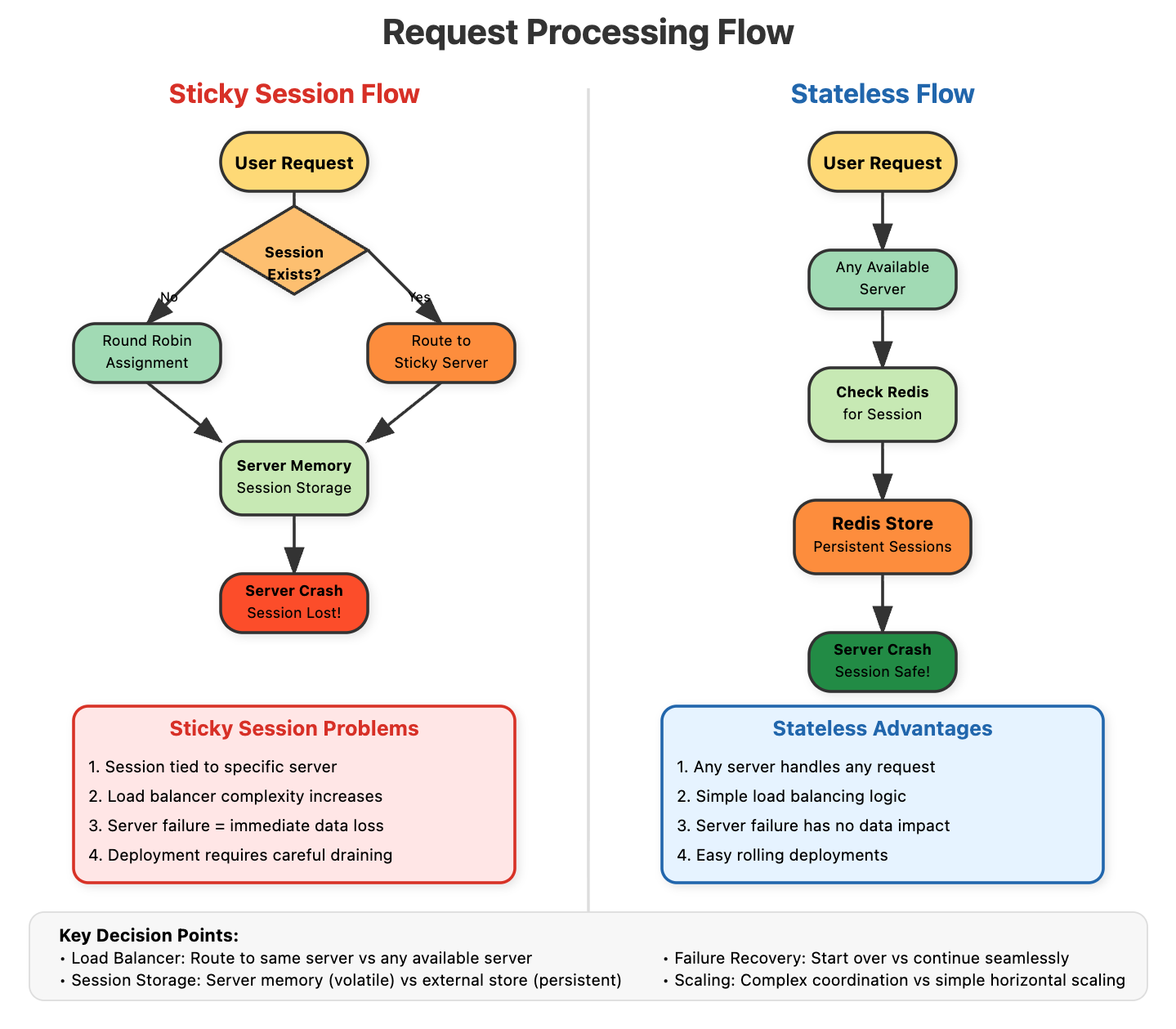 Request Processing Flow

Sticky Session Flow

User Request

Session Exists?

No

Yes

Round Robin Assignment

Route to Sticky Server

Server Memory
Session Storage

Server Crash
Session Lost!

Sticky Session Problems

1. Session tied to specific server
2. Load balancer complexity increases
3. Server failure = immediate data loss
4. Deployment requires careful draining

Stateless Flow

User Request

Any Available Server

Check Redis for Session

Redis Store
Persistent Sessions

Server Crash
Session Safe!

Stateless Advantages

1. Any server handles any request
2. Simple load balancing logic
3. Server failure has no data impact
4. Easy rolling deployments

Key Decision Points:
• Load Balancer: Route to same server vs any available server
• Session Storage: Server memory (volatile) vs external store (persistent)

• Failure Recovery: Start over vs continue seamlessly
• Scaling: Complex coordination vs simple horizontal scaling